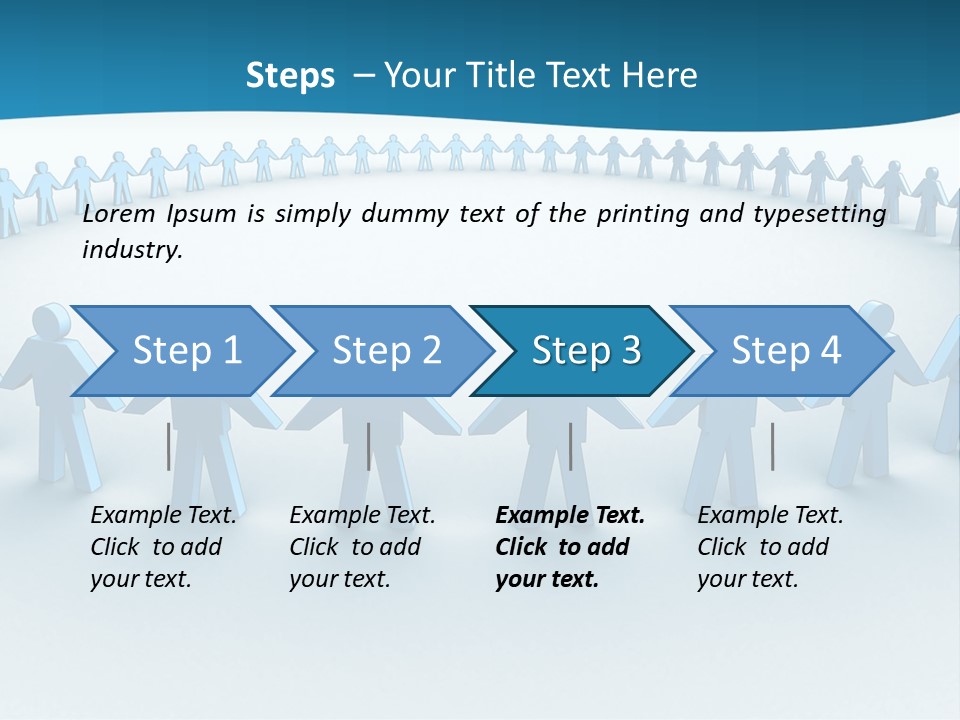 Steps – Your Title Text Here

Lorem Ipsum is simply dummy text of the printing and typesetting industry.

Step 1

Step 2

Step 3

Step 4

Example Text. Click to add your text.

Example Text. Click to add your text.

Example Text. Click to add your text.

Example Text. Click to add your text.